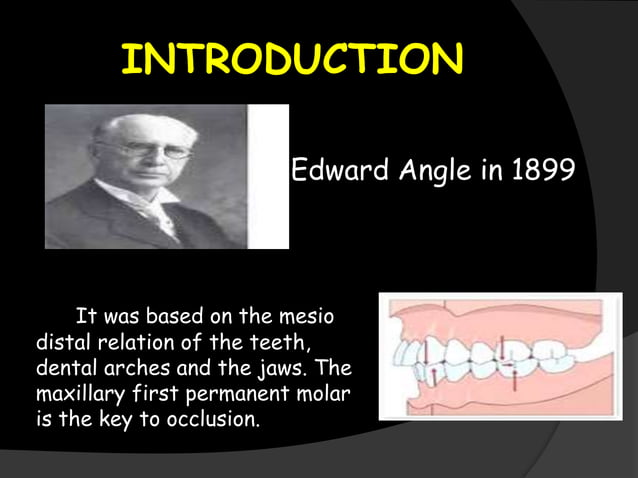 INTRODUCTION

Edward Angle in 1899

It was based on the mesio distal relation of the teeth, dental arches and the jaws. The maxillary first permanent molar is the key to occlusion.